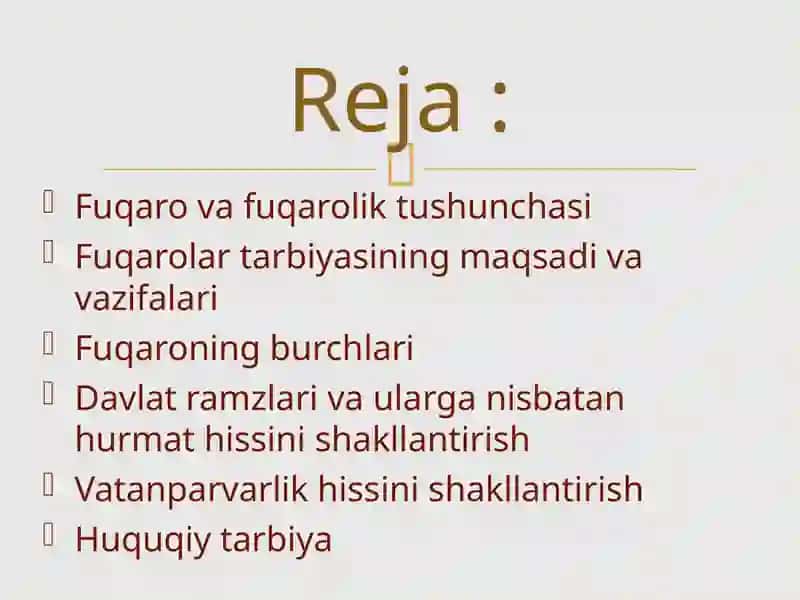 Reja :

Fuqaro va fuqarolik tushunchasi
Fuqarolar tarbiyasining maqsadi va vazifalari
Fuqaroning burchlari
Davlat ramzlari va ularga nisbatan hurmat hissini shakllantirish
Vatanparvarlik hissini shakllantirish
Huquqiy tarbiya